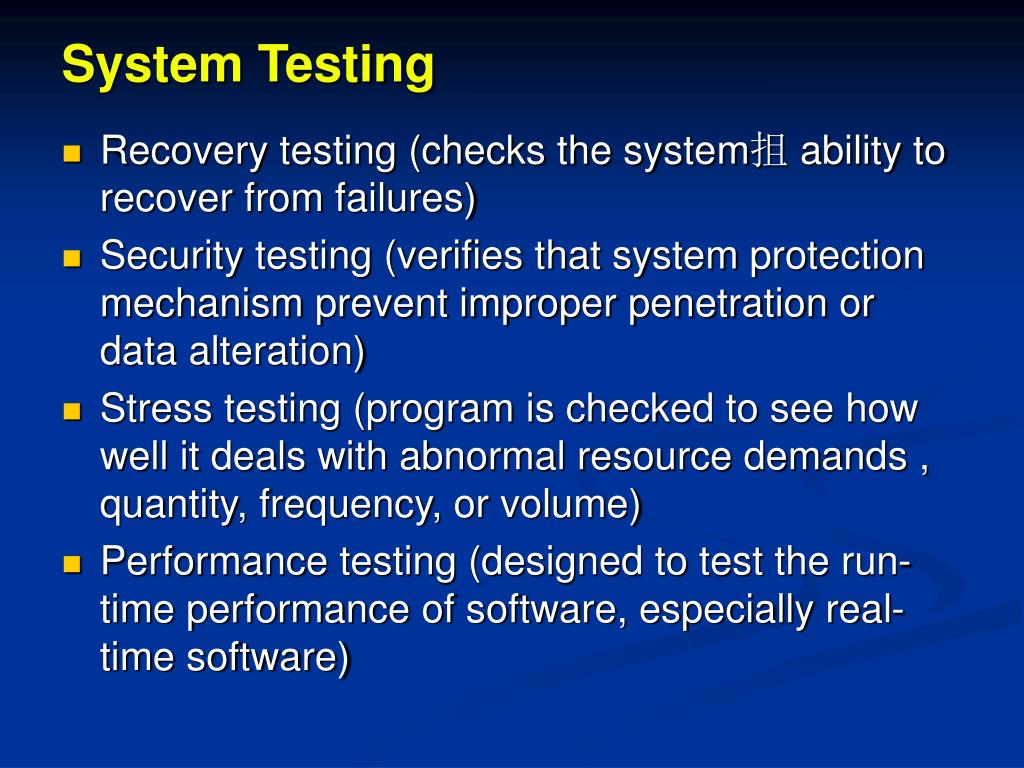 System Testing

Recovery testing (checks the system抯 ability to recover from failures)

Security testing (verifies that system protection mechanism prevent improper penetration or data alteration)

Stress testing (program is checked to see how well it deals with abnormal resource demands , quantity, frequency, or volume)

Performance testing (designed to test the run-time performance of software, especially real-time software)